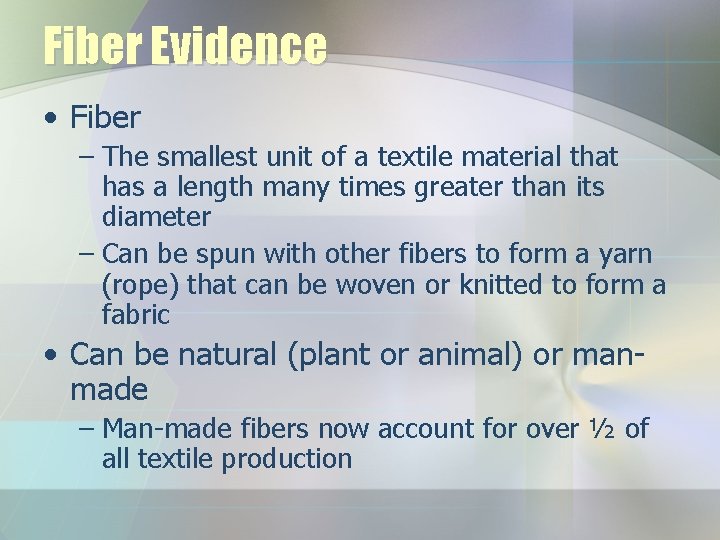 Fiber Evidence

• Fiber
– The smallest unit of a textile material that has a length many times greater than its diameter
– Can be spun with other fibers to form a yarn (rope) that can be woven or knitted to form a fabric

• Can be natural (plant or animal) or man-made
– Man-made fibers now account for over ½ of all textile production